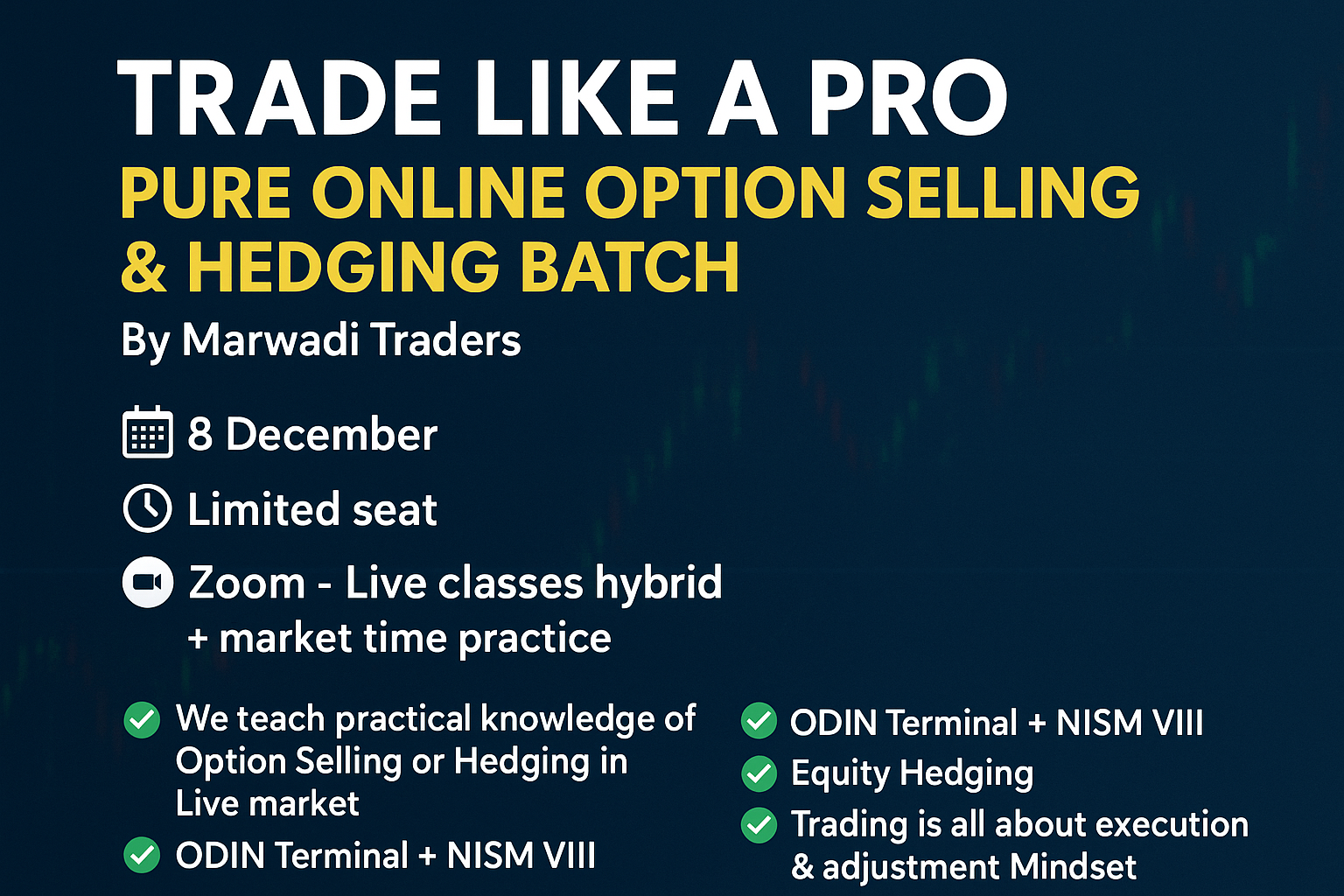 TRADE LIKE A PRO
PURE ONLINE OPTION SELLING & HEDGING BATCH
By Marwadi Traders

8 December

Limited seat

Zoom - Live classes hybrid + market time practice

We teach practical knowledge of Option Selling or Hedging in Live market

ODIN Terminal + NISM VIII

ODIN Terminal + NISM VIII

Equity Hedging

Trading is all about execution & adjustment Mindset